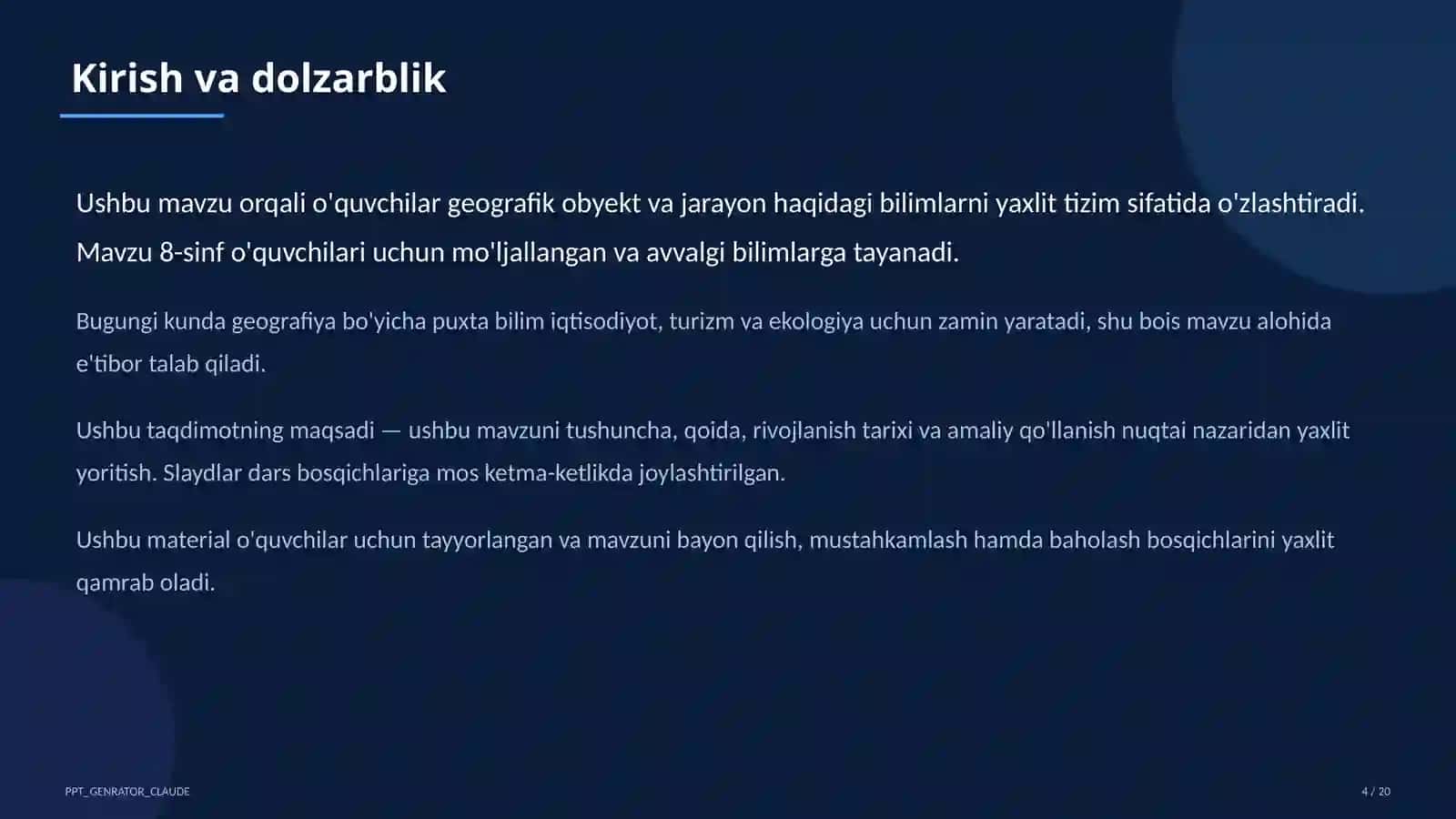 Kirish va dolzarblik

Ushbu mavzu orqali o'quvchilar geografik obyekt va jarayon haqidagi bilimlarni yaxlit tizim sifatida o'zlashtiradi. Mavzu 8-sinf o'quvchilari uchun mo'ljallangan va avvalgi bilimlarga tayanadi.

Bugungi kunda geografiya bo'yicha puxta bilim iqtisodiyot, turizm va ekologiya uchun zamin yaratadi, shu bois mavzu alohida e'tibor talab qiladi.

Ushbu taqdimotning maqsadi — ushbu mavzuni tushuncha, qoida, rivojlanish tarixi va amaliy qo'llanish nuqtai nazaridan yaxlit yoritish. Slaydlar dars bosqichlariga mos ketma-ketlikda joylashtirilgan.

Ushbu material o'quvchilar uchun tayyorlangan va mavzuni bayon qilish, mustahkamlash hamda baholash bosqichlarini yaxlit qamrab oladi.

PPT_GENRATOR_CLAUDE

4 / 20